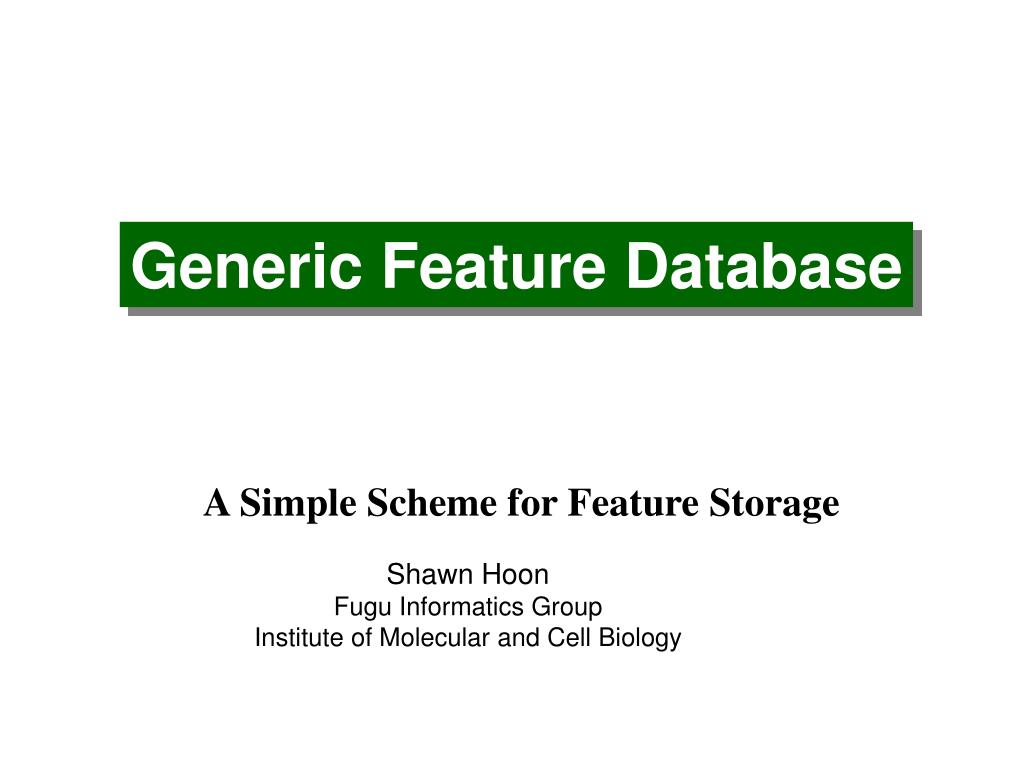 Generic Feature Database

A Simple Scheme for Feature Storage

Shawn Hoon
Fugu Informatics Group
Institute of Molecular and Cell Biology